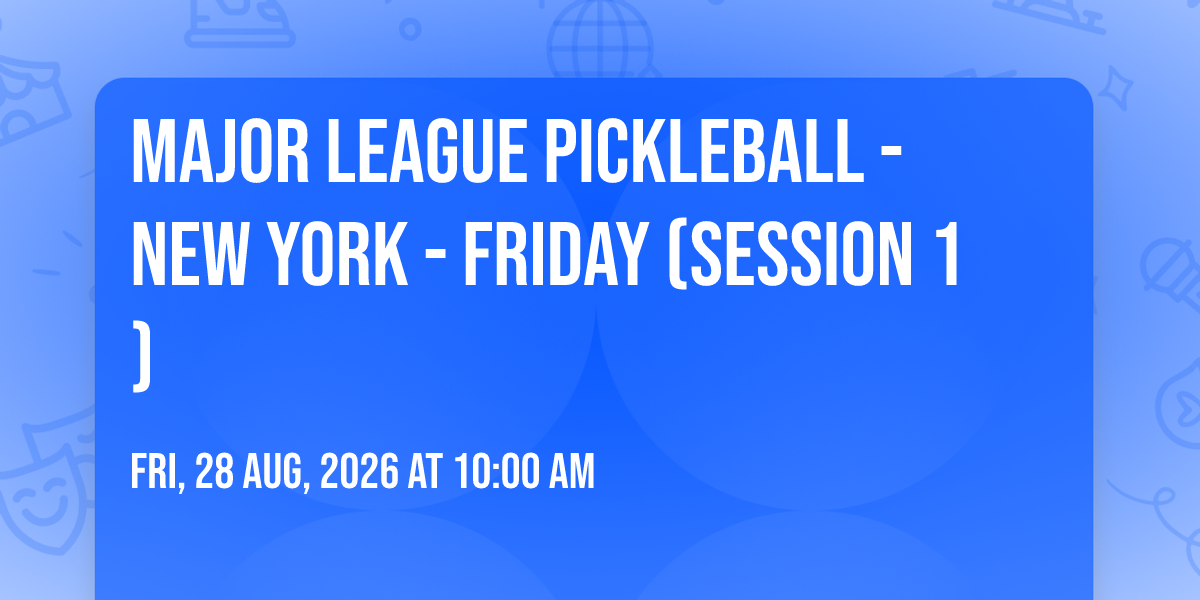 MAJOR LEAGUE PICKLEBALL - NEW YORK - FRIDAY (SESSION 1 )

FRI, 28 AUG, 2026 AT 10:00 AM